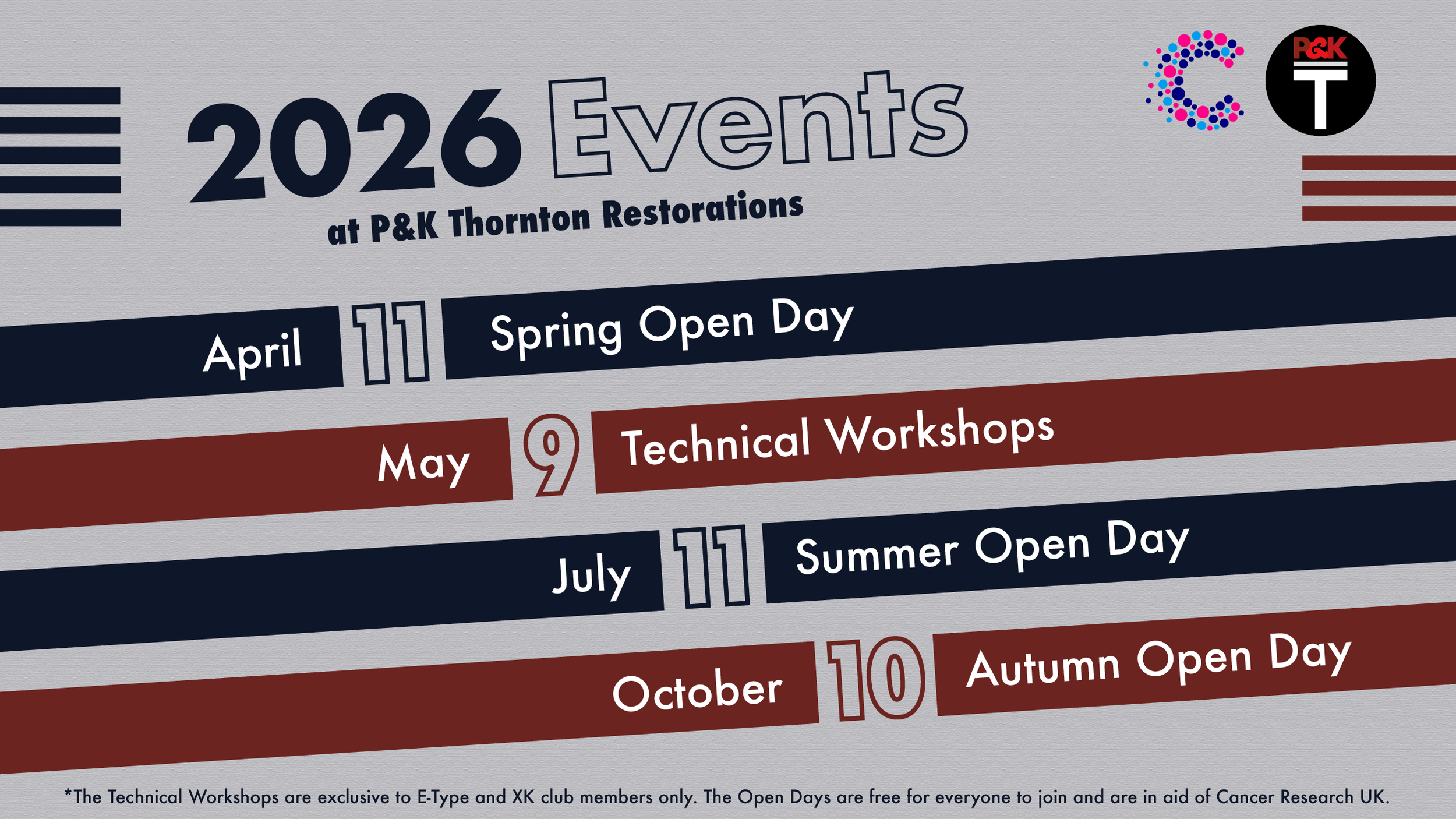 P&K
T

2026 Events
at P&K Thornton Restorations

April 11 Spring Open Day

May 9 Technical Workshops

July 11 Summer Open Day

October 10 Autumn Open Day

*The Technical Workshops are exclusive to E-Type and XK club members only. The Open Days are free for everyone to join and are in aid of Cancer Research UK.